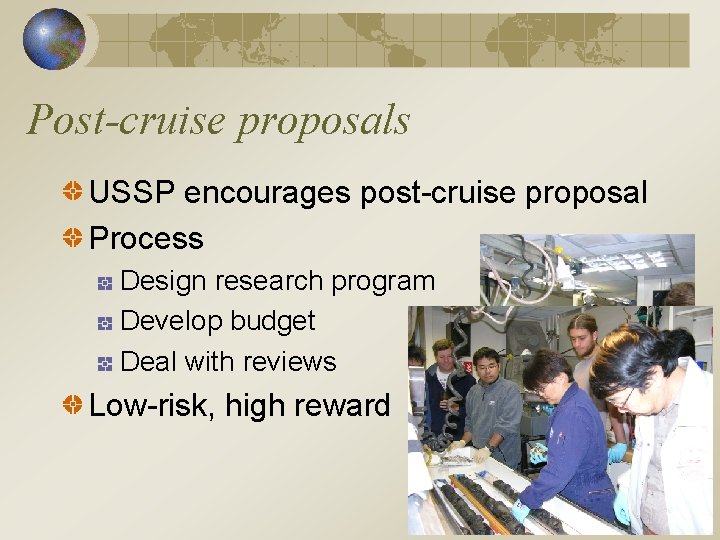 Post-cruise proposals

USSP encourages post-cruise proposal

Process

Design research program

Develop budget

Deal with reviews

Low-risk, high reward